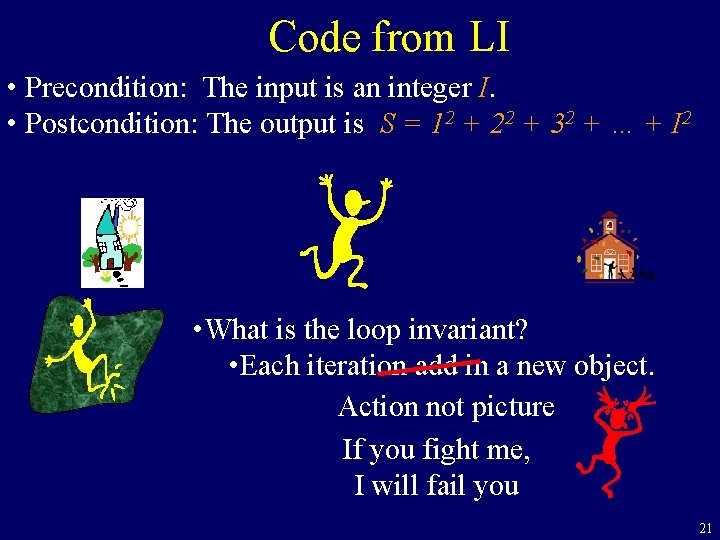 Code from LI

• Precondition: The input is an integer $I$.
• Postcondition: The output is $S = 1^2 + 2^2 + 3^2 + \ldots + I^2$

•What is the loop invariant?
•Each iteration add in a new object.

Action not picture

If you fight me,
I will fail you

21